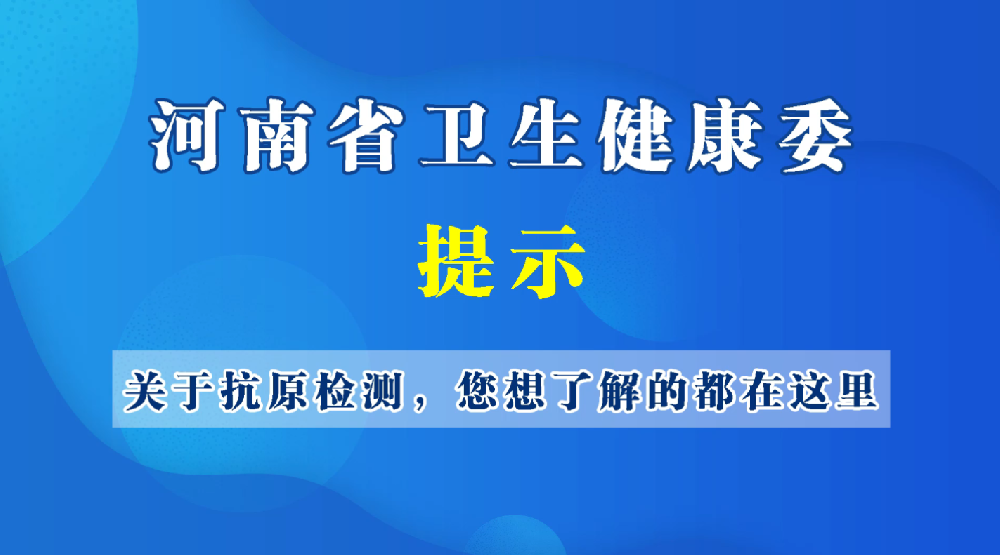 河南省卫生健康委

提示

关于抗原检测，您想了解的都在这里